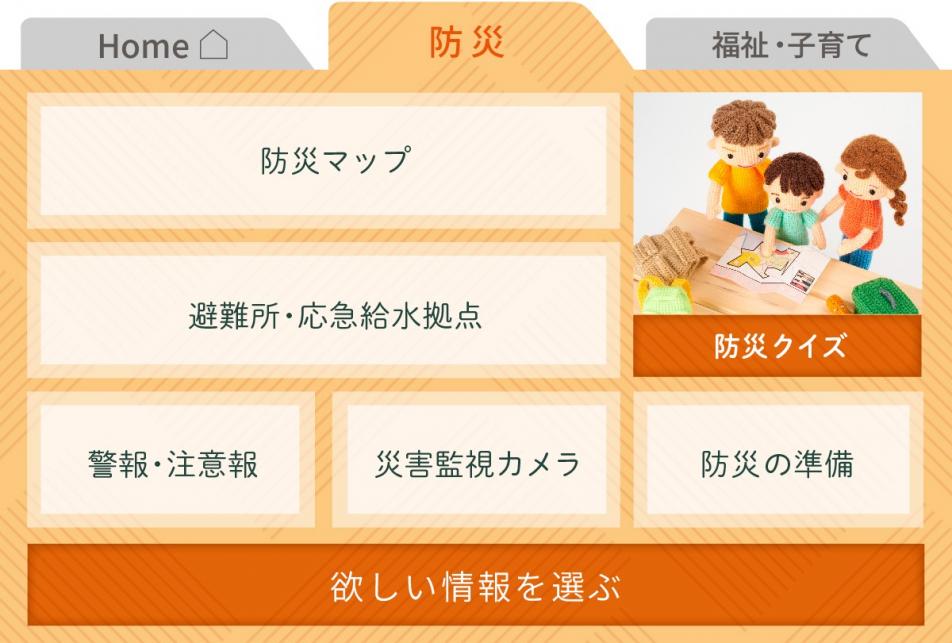 Home

防災

福祉・子育て

防災マップ

避難所・応急給水拠点

防災クイズ

警報・注意報

災害監視カメラ

防災の準備

欲しい情報を選ぶ